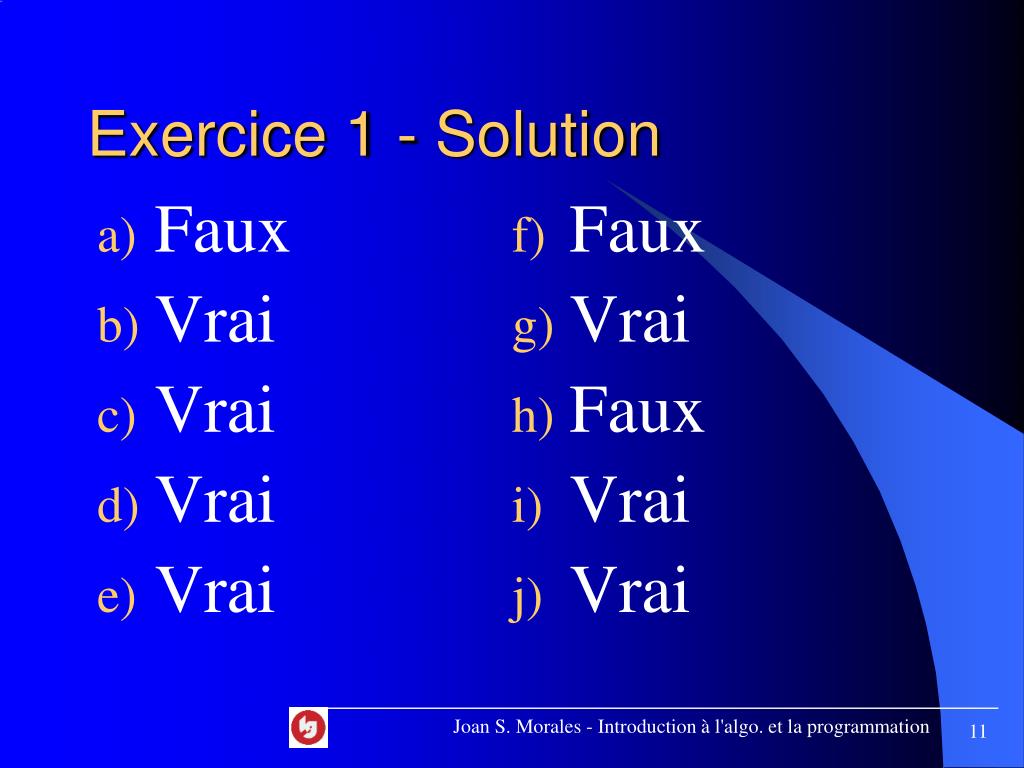 Exercice 1 - Solution

a) Faux
b) Vrai
c) Vrai
d) Vrai
e) Vrai

f) Faux
g) Vrai
h) Faux
i) Vrai
j) Vrai

Joan S. Morales - Introduction à l'algo. et la programmation 11